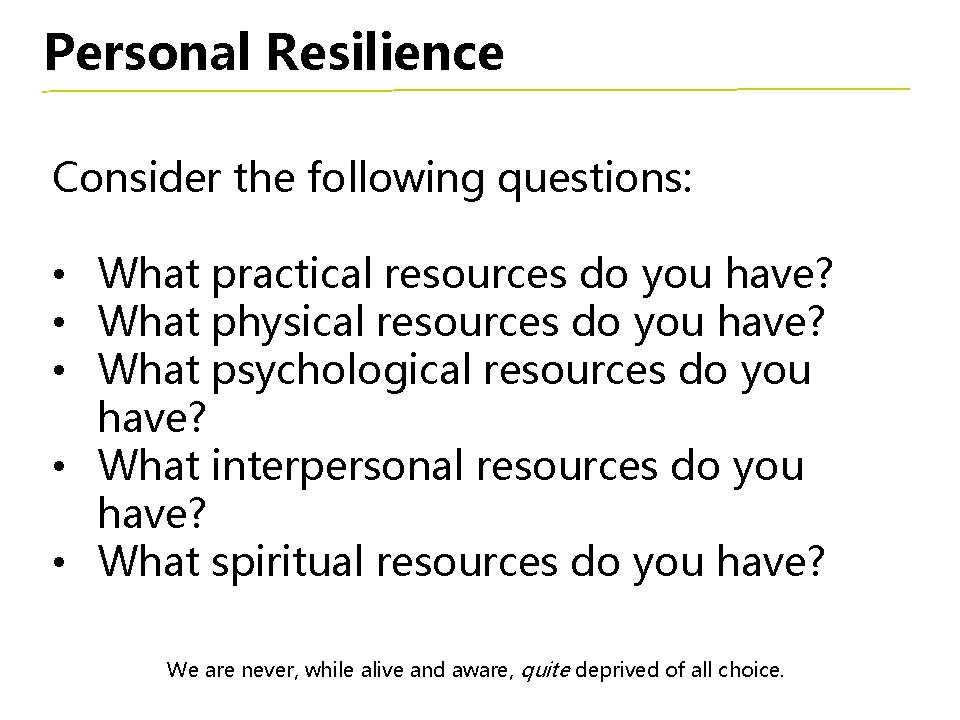 Personal Resilience

Consider the following questions:

• What practical resources do you have?
• What physical resources do you have?
• What psychological resources do you have?
• What interpersonal resources do you have?
• What spiritual resources do you have?

We are never, while alive and aware, quite deprived of all choice.